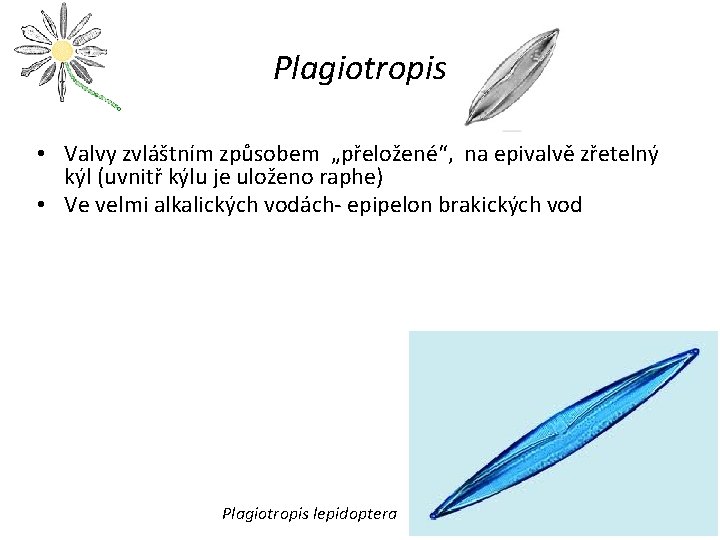 Plagiotropis

• Valvy zvláštním způsobem „přeložené“, na epivalvě zřetelný kýl (uvnitř kýlu je uloženo raphe)
• Ve velmi alkalických vodách- epipelon brakických vod

Plagiotropis lepidoptera